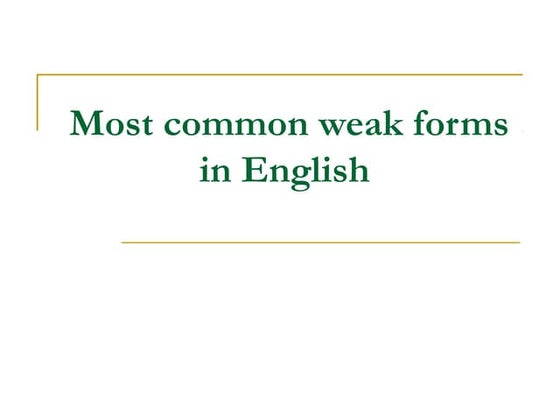 Most common weak forms in English